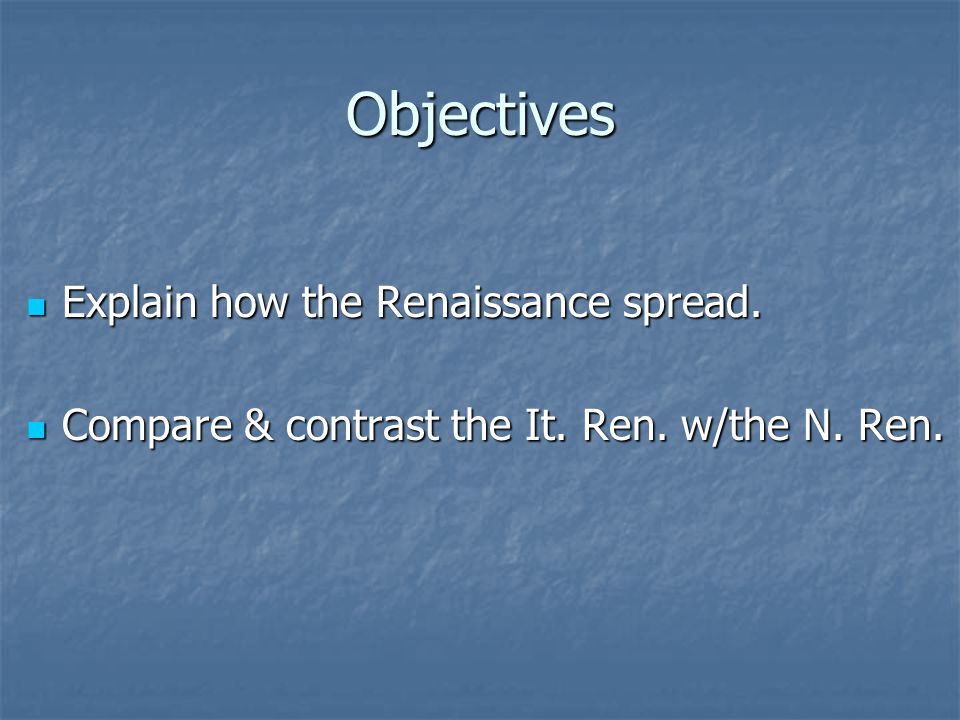 Objectives

Explain how the Renaissance spread.

Compare & contrast the It. Ren. w/the N. Ren.